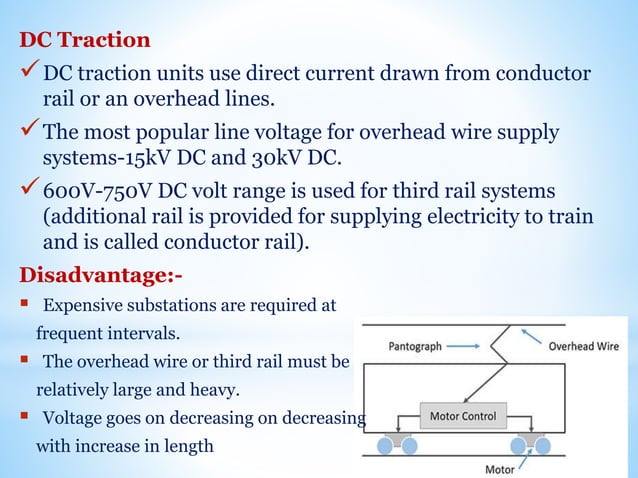 DC Traction

✓ DC traction units use direct current drawn from conductor rail or an overhead lines.

✓ The most popular line voltage for overhead wire supply systems-15kV DC and 30kV DC.

✓ 600V-750V DC volt range is used for third rail systems (additional rail is provided for supplying electricity to train and is called conductor rail).

Disadvantage:-

▪ Expensive substations are required at frequent intervals.

▪ The overhead wire or third rail must be relatively large and heavy.

▪ Voltage goes on decreasing on decreasing with increase in length

Pantograph

Overhead Wire

Motor Control

Motor